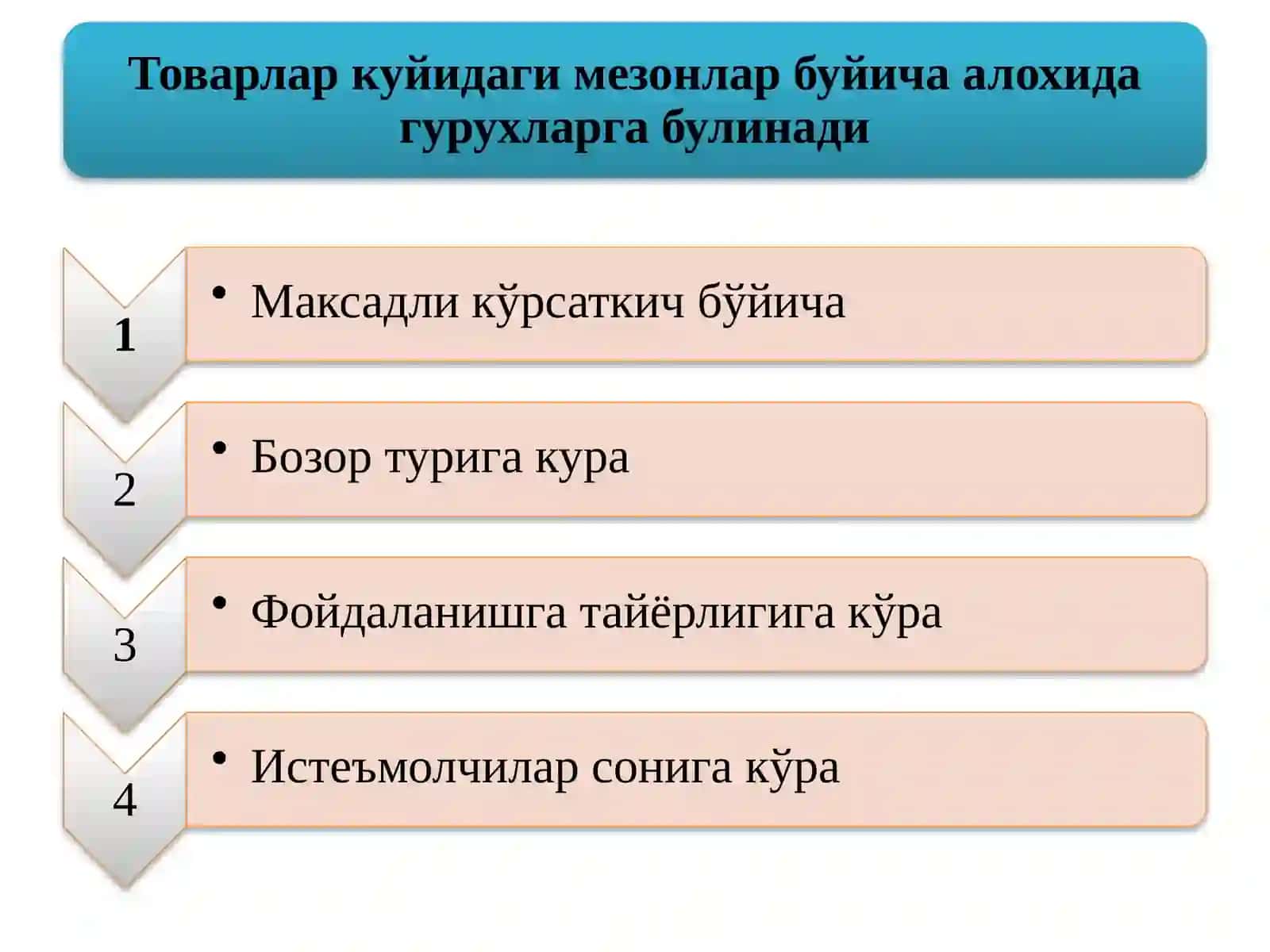 Товарлар куйидаги мезонлар буйича алохида гурухларга булинади

1
• Максадли кўрсаткич бўйича

2
• Бозор турига кура

3
• Фойдаланишга тайёрлигига кўра

4
• Истеъмолчилар сонига кўра